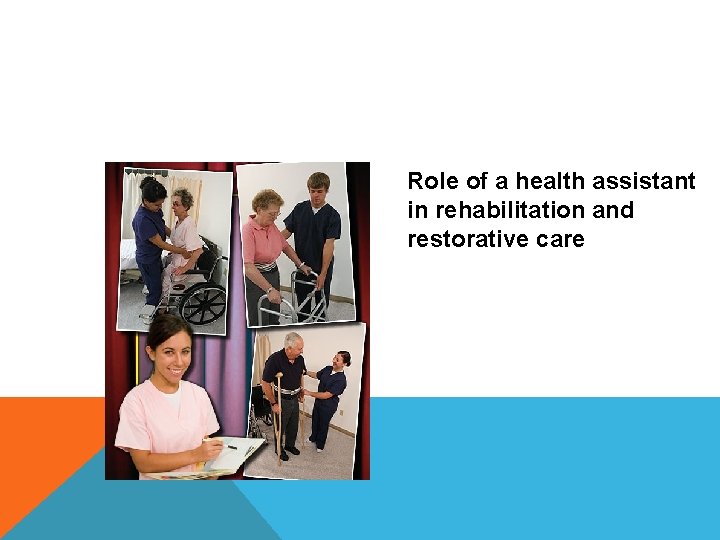 Role of a health assistant in rehabilitation and restorative care